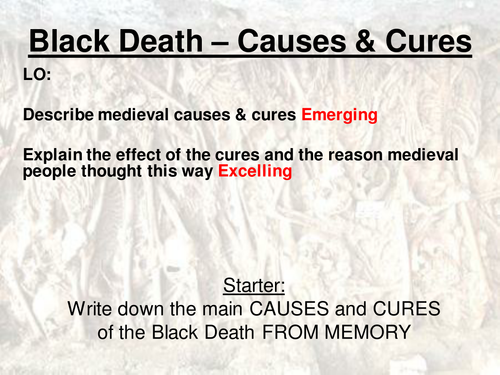 Black Death – Causes & Cures

LO:

Describe medieval causes & cures Emerging

Explain the effect of the cures and the reason medieval people thought this way Excelling

Starter:
Write down the main CAUSES and CURES of the Black Death FROM MEMORY